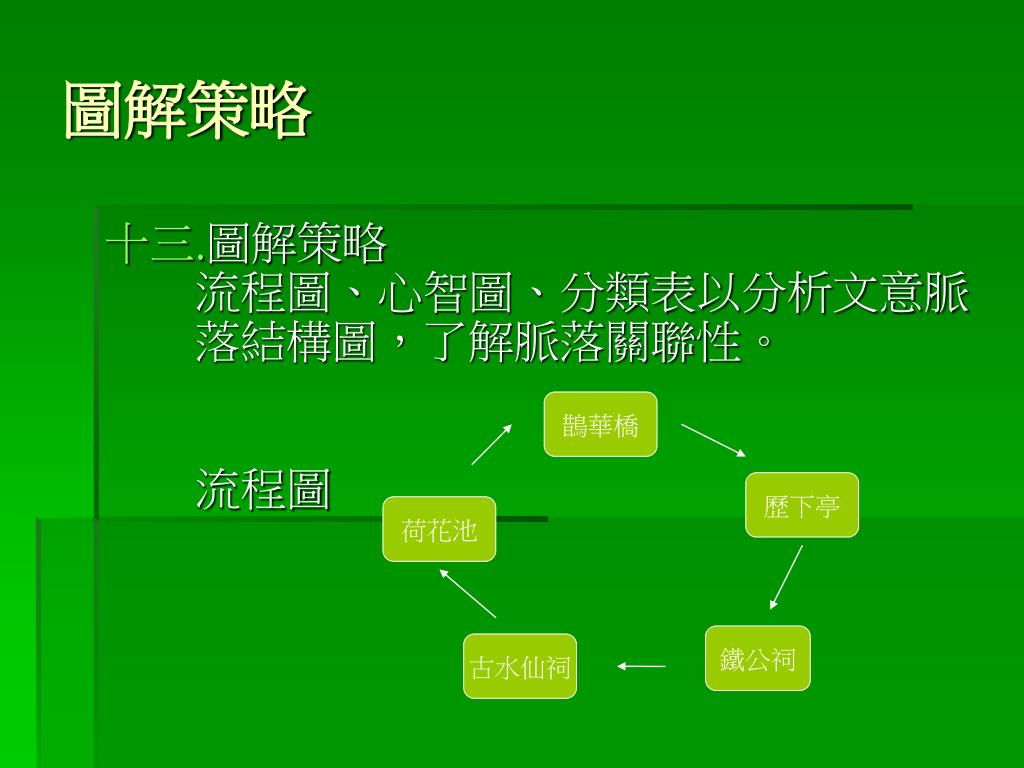 圖解策略

十三.圖解策略
流程圖、心智圖、分類表以分析文意脈落結構圖，了解脈落關聯性。

流程圖

鵲華橋

歷下亭

鐵公祠

古水仙祠

荷花池